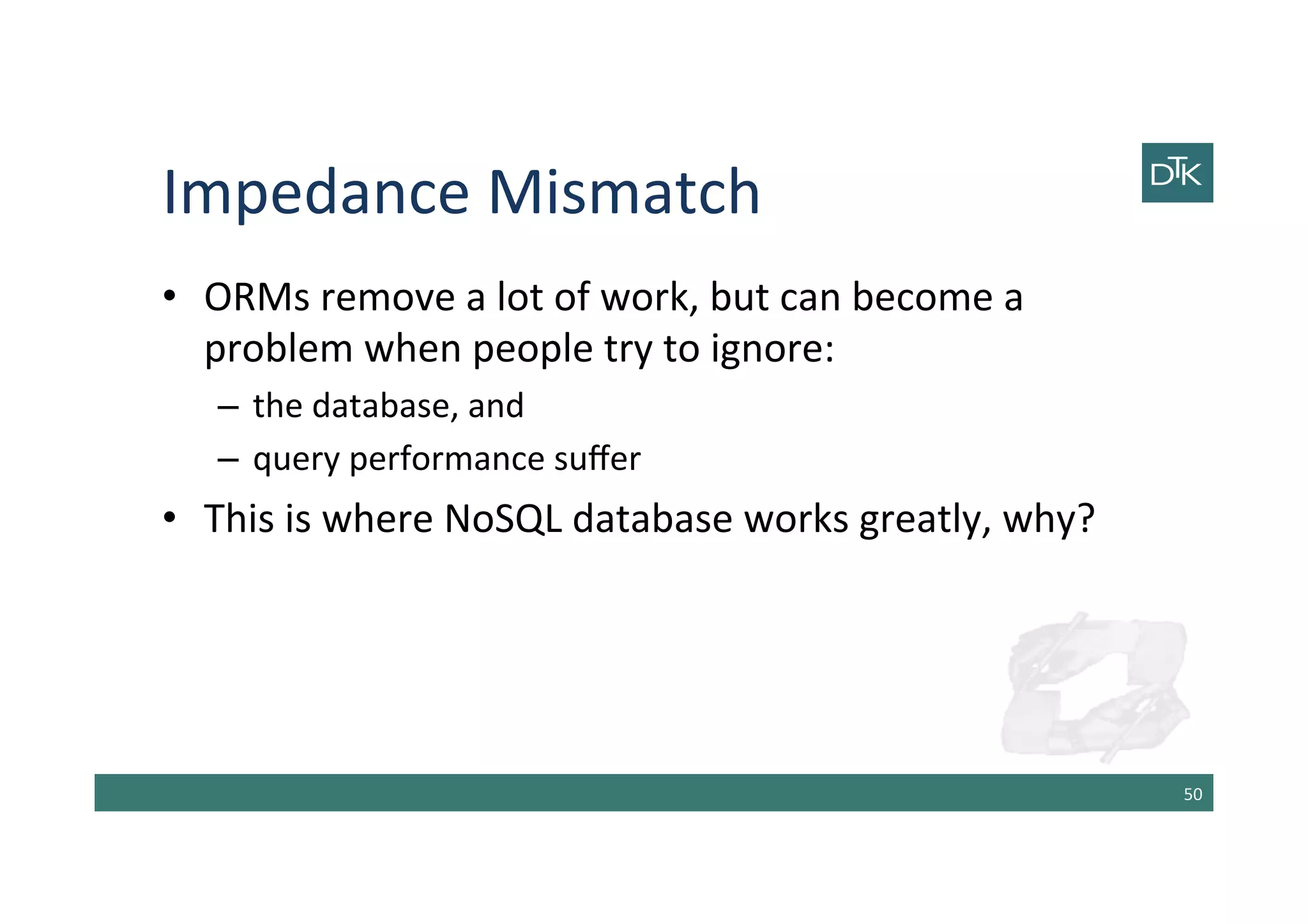 Impedance Mismatch

DTK

• ORMs remove a lot of work, but can become a problem when people try to ignore:

– the database, and

– query performance suffer

• This is where NoSQL database works greatly, why?

50